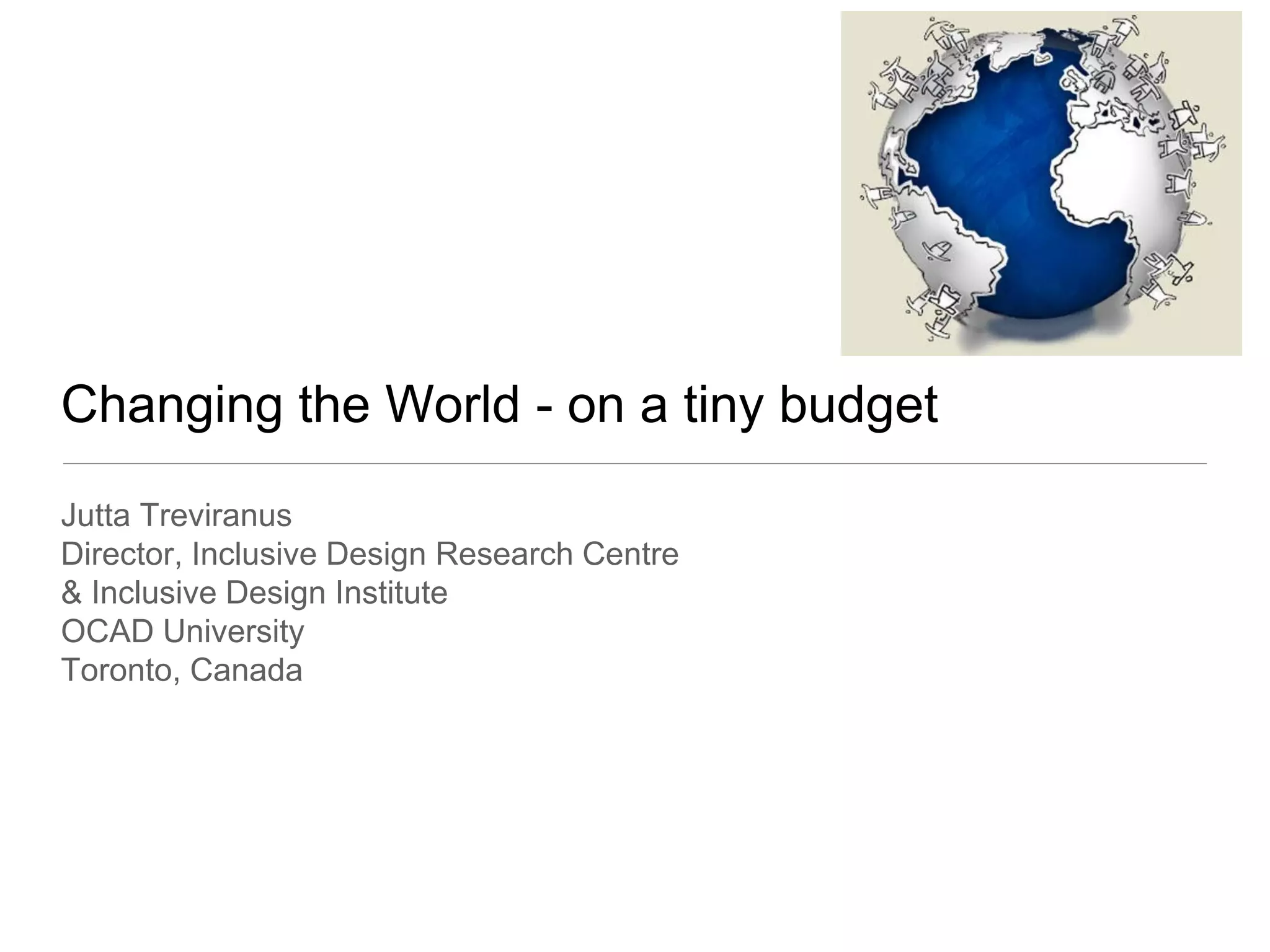 Changing the World - on a tiny budget

Jutta Treviranus
Director, Inclusive Design Research Centre
& Inclusive Design Institute
OCAD University
Toronto, Canada